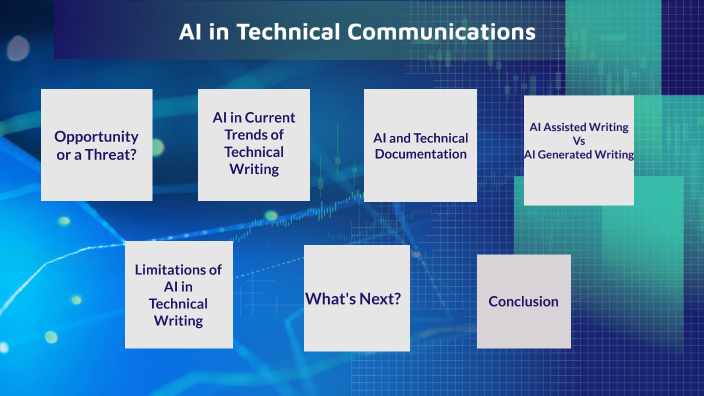 AI in Technical Communications

Opportunity or a Threat?

AI in Current Trends of Technical Writing

AI and Technical Documentation

AI Assisted Writing Vs AI Generated Writing

Limitations of AI in Technical Writing

What's Next?

Conclusion